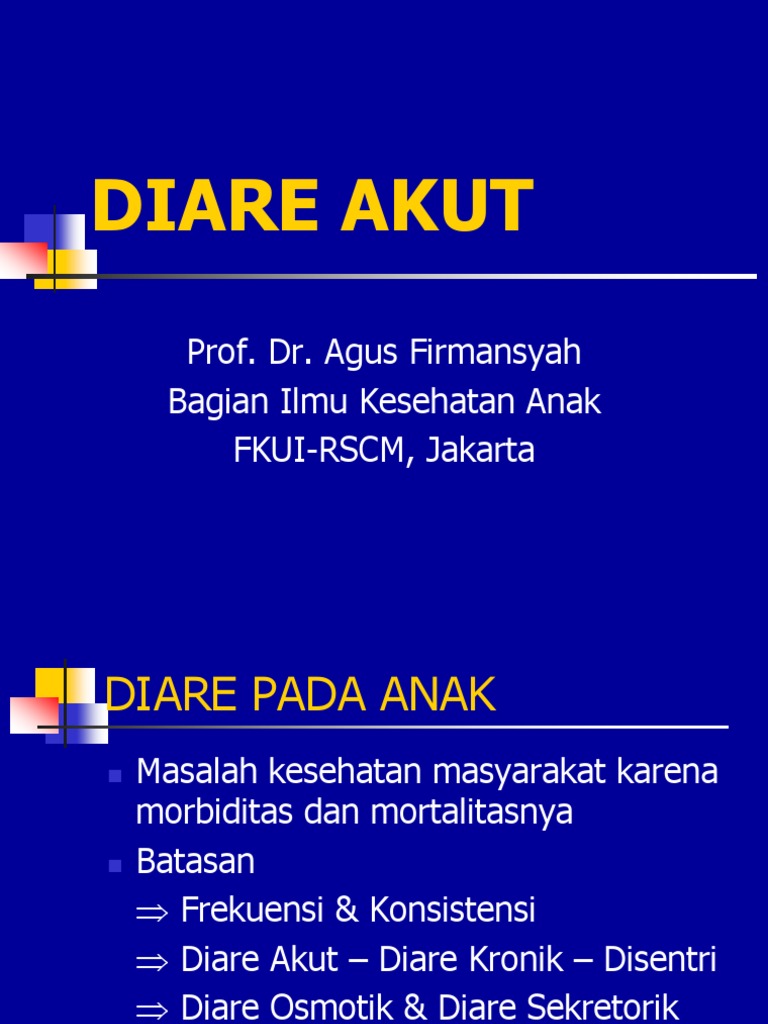 DIARE AKUT

Prof. Dr. Agus Firmansyah
Bagian Ilmu Kesehatan Anak
FKUI-RSCM, Jakarta

DIARE PADA ANAK

Masalah kesehatan masyarakat karena morbiditas dan mortalitasnya

Batasan

$\Rightarrow$ Frekuensi & Konsistensi

$\Rightarrow$ Diare Akut – Diare Kronik – Disentri

$\Rightarrow$ Diare Osmotik & Diare Sekretorik